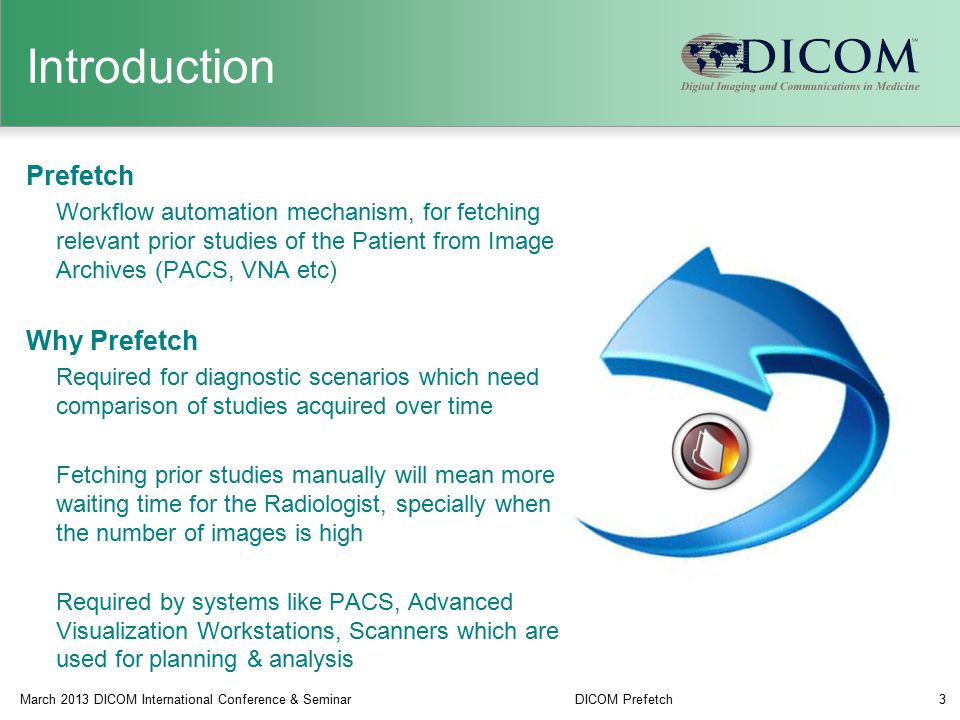 Introduction

DICOM
Digital Imaging and Communications in Medicine

Prefetch

Workflow automation mechanism, for fetching relevant prior studies of the Patient from Image Archives (PACS, VNA etc)

Why Prefetch

Required for diagnostic scenarios which need comparison of studies acquired over time

Fetching prior studies manually will mean more waiting time for the Radiologist, specially when the number of images is high

Required by systems like PACS, Advanced Visualization Workstations, Scanners which are used for planning & analysis

March 2013 DICOM International Conference & Seminar DICOM Prefetch 3